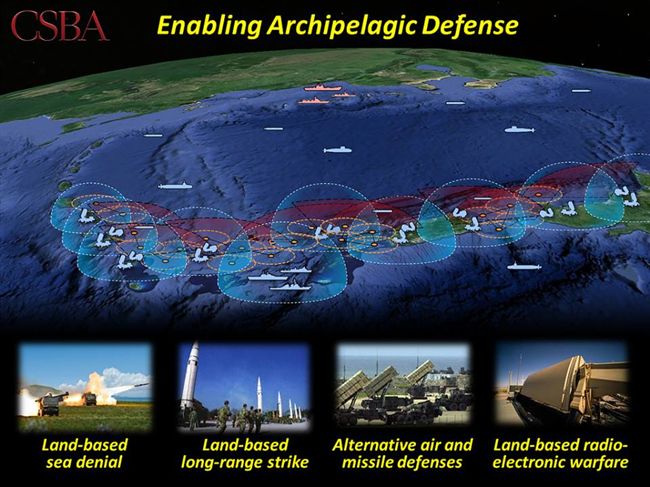 CSBA

Enabling Archipelagic Defense

Land-based sea denial

Land-based long-range strike

Alternative air and missile defenses

Land-based radio-electronic warfare